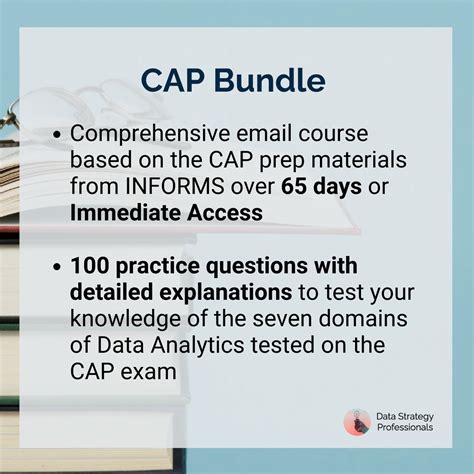 CAP Bundle

• Comprehensive email course based on the CAP prep materials from INFORMS over 65 days or Immediate Access

• 100 practice questions with detailed explanations to test your knowledge of the seven domains of Data Analytics tested on the CAP exam

Data Strategy Professionals